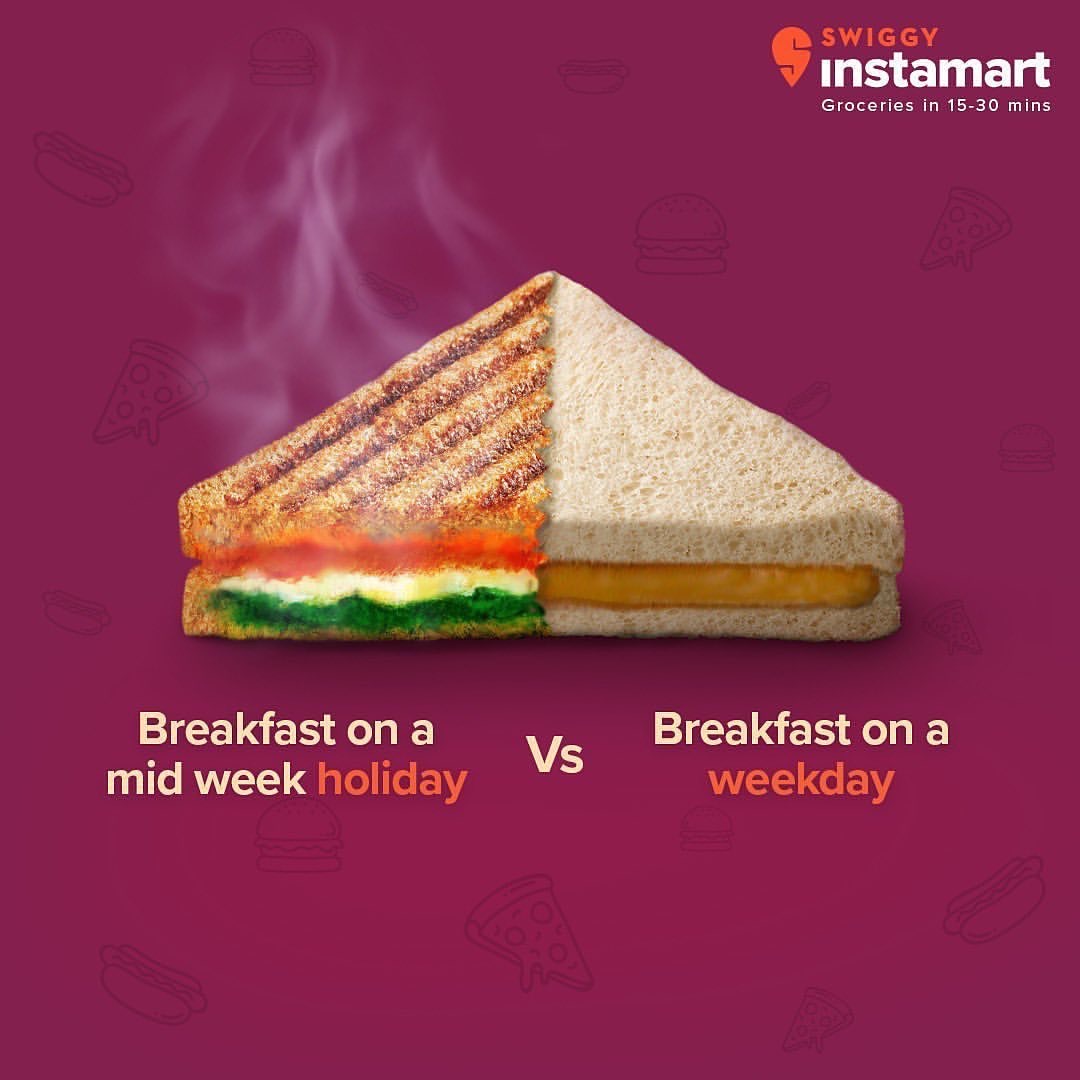 SWIGGY
instamart
Groceries in 15-30 mins

Breakfast on a mid week holiday

Vs

Breakfast on a weekday